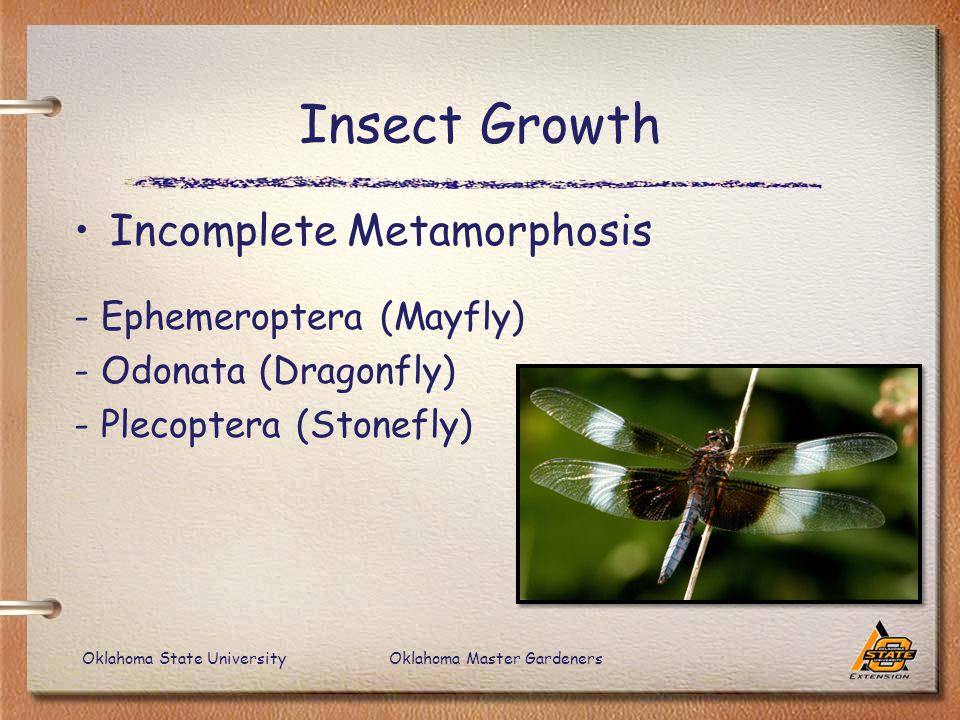 Insect Growth

• Incomplete Metamorphosis

- Ephemeroptera (Mayfly)
- Odonata (Dragonfly)
- Plecoptera (Stonefly)

Oklahoma State University

Oklahoma Master Gardeners

STATE
EXTENSION